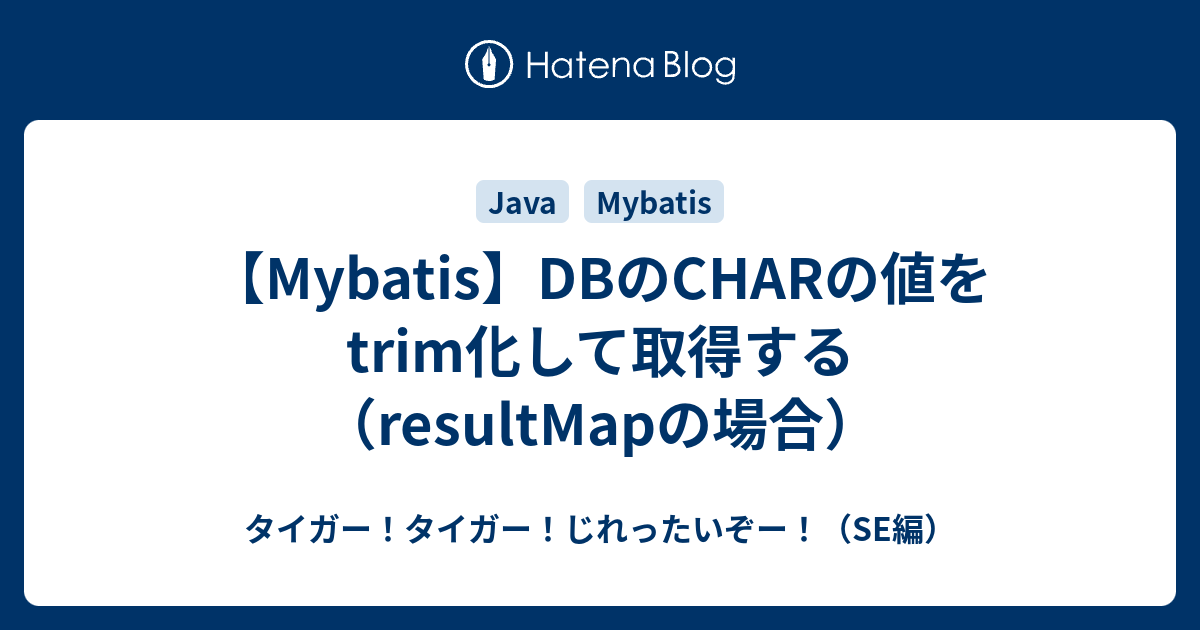 Hatena Blog

Java
Mybatis

【Mybatis】DBのCHARの値をtrim化して取得する（resultMapの場合）

タイガー！タイガー！じれったいぞー！（SE編）